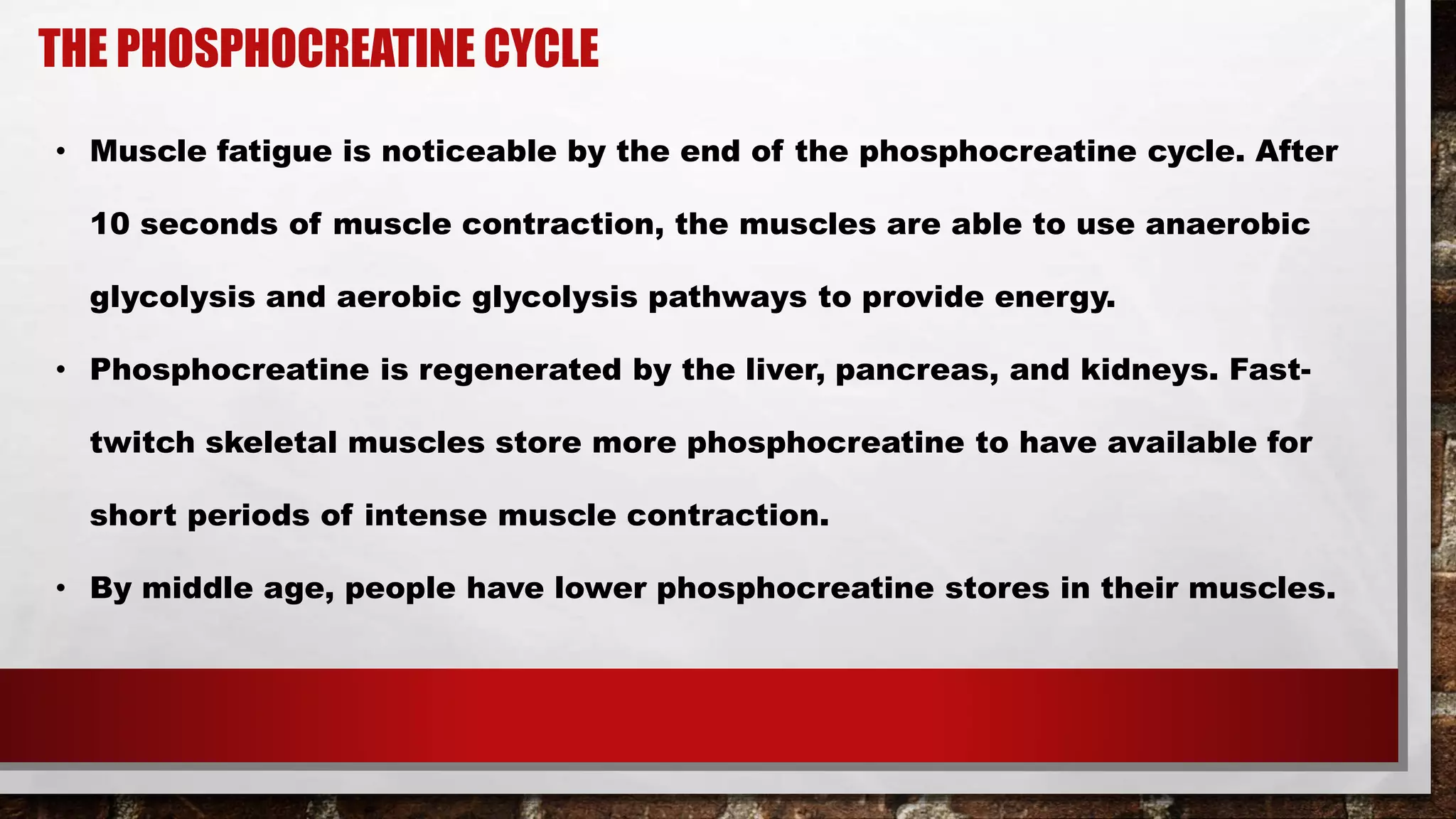 THE PHOSPHOCREATINE CYCLE

• Muscle fatigue is noticeable by the end of the phosphocreatine cycle. After 10 seconds of muscle contraction, the muscles are able to use anaerobic glycolysis and aerobic glycolysis pathways to provide energy.

• Phosphocreatine is regenerated by the liver, pancreas, and kidneys. Fast-twitch skeletal muscles store more phosphocreatine to have available for short periods of intense muscle contraction.

• By middle age, people have lower phosphocreatine stores in their muscles.